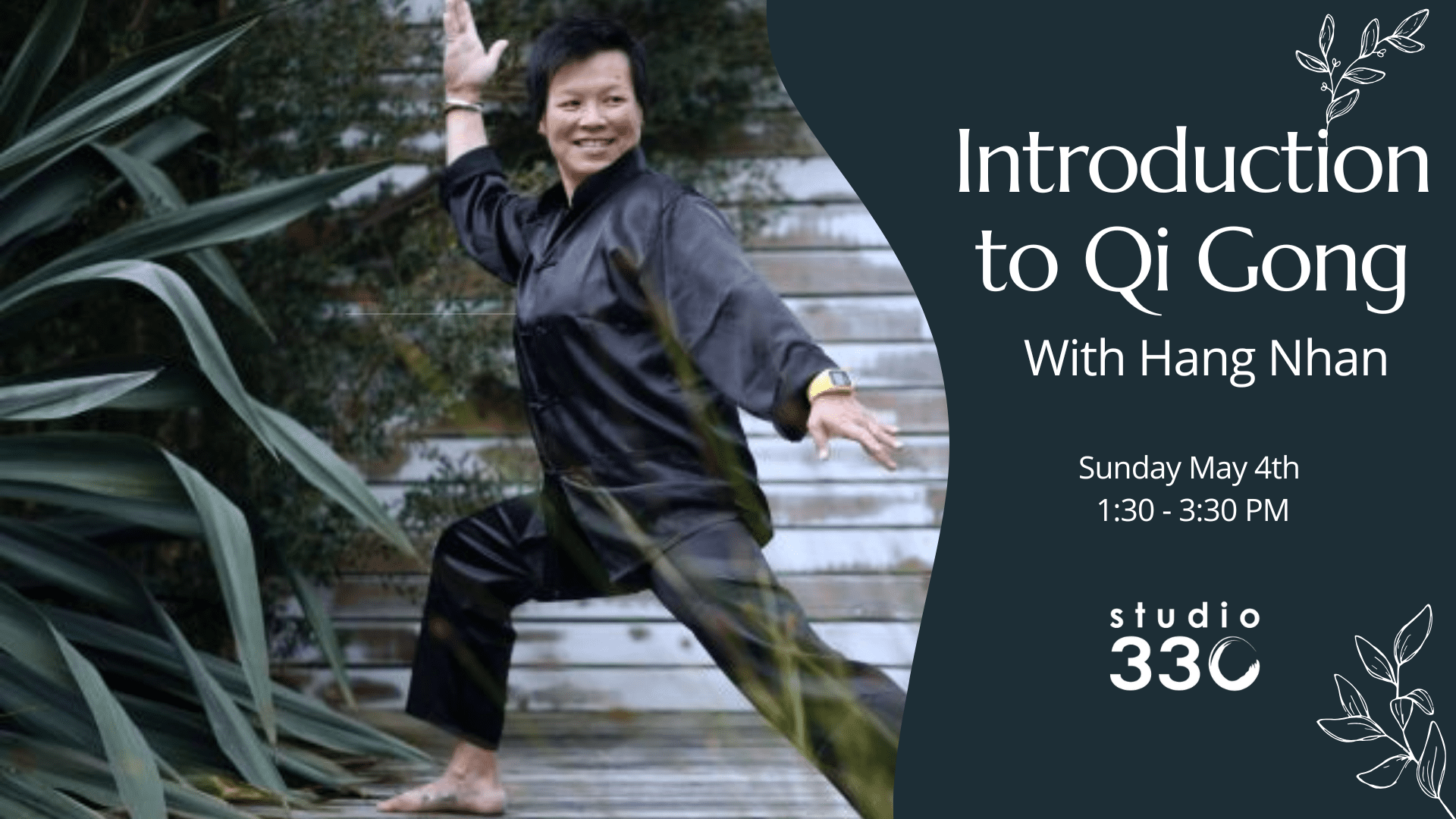 Introduction to Qi Gong
With Hang Nhan

Sunday May 4th
1:30 - 3:30 PM

studio
330